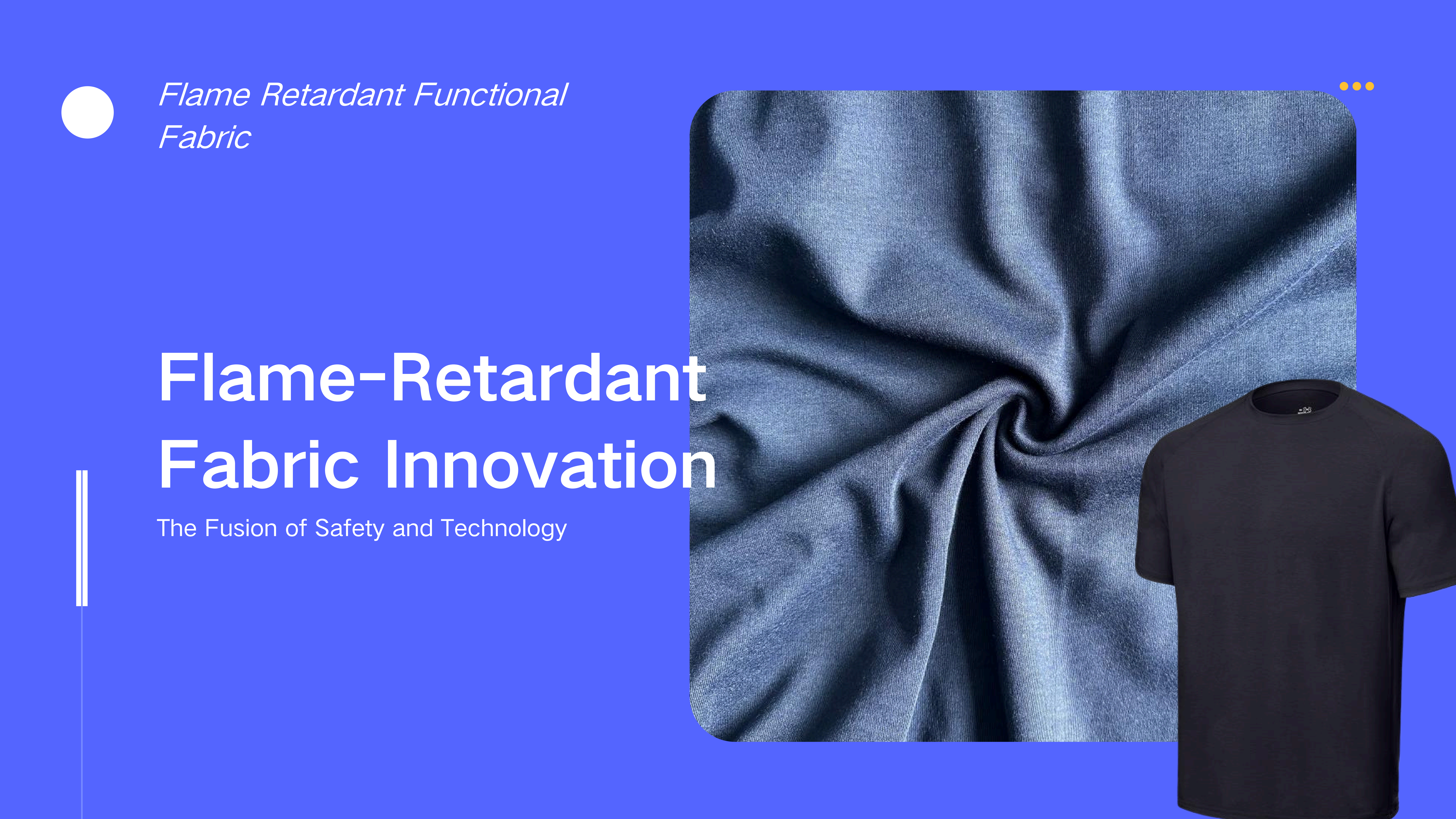 Flame Retardant Functional Fabric

Flame-Retardant Fabric Innovation

The Fusion of Safety and Technology